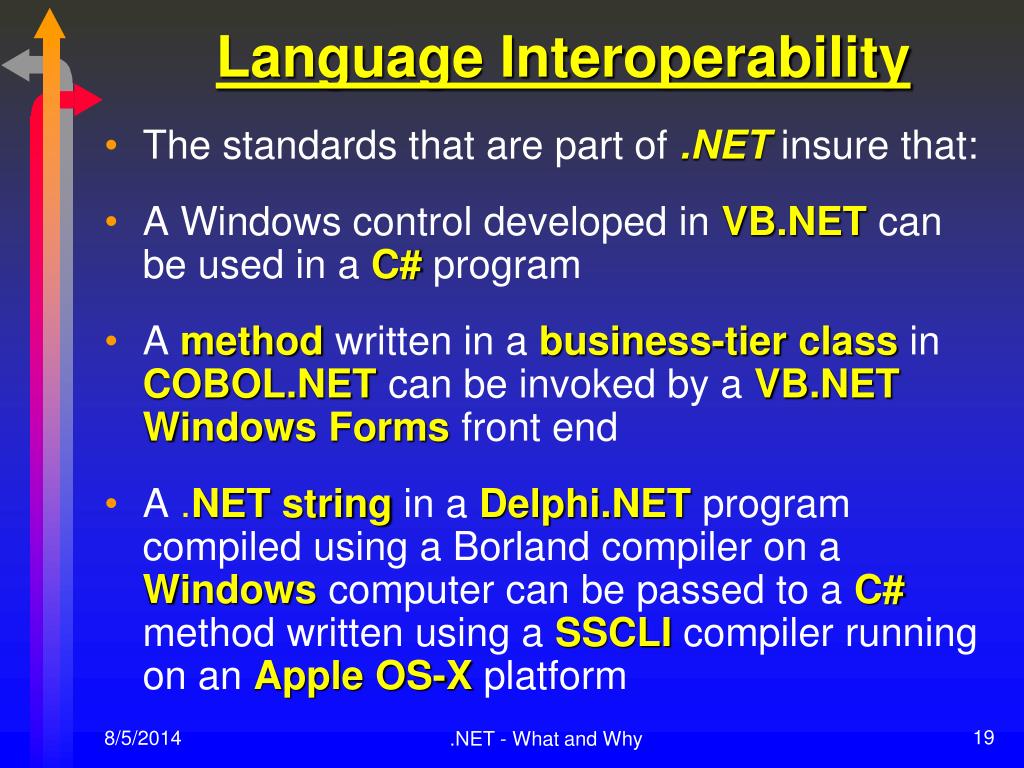 Language Interoperability

• The standards that are part of .NET insure that:

• A Windows control developed in VB.NET can be used in a C# program

• A method written in a business-tier class in COBOL.NET can be invoked by a VB.NET Windows Forms front end

• A .NET string in a Delphi.NET program compiled using a Borland compiler on a Windows computer can be passed to a C# method written using a SSCLI compiler running on an Apple OS-X platform

8/5/2014

.NET - What and Why

19